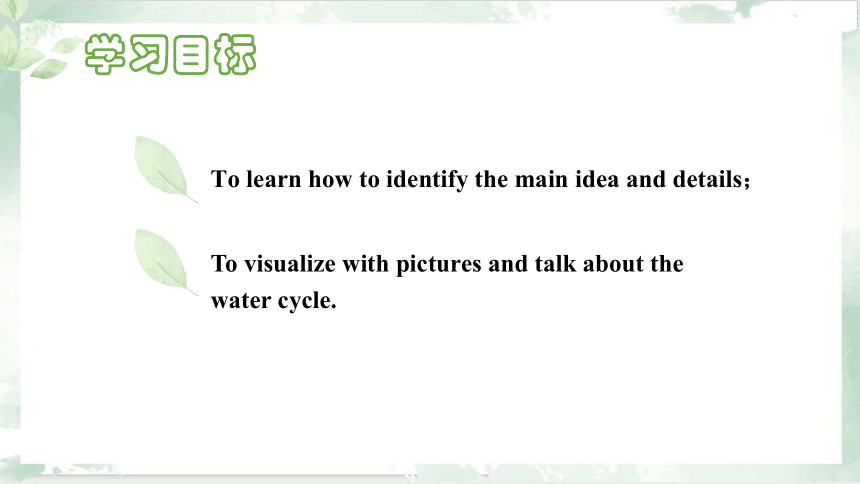 学习目标

To learn how to identify the main idea and details；

To visualize with pictures and talk about the water cycle.